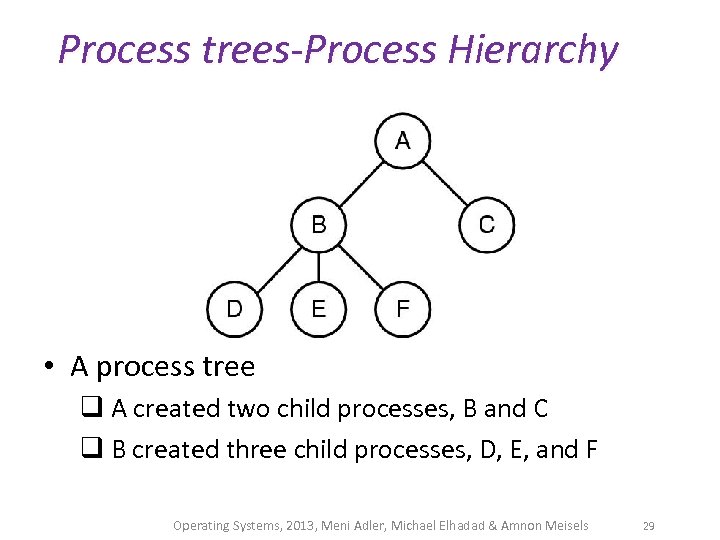 Process trees-Process Hierarchy

A

B

C

D

E

F

• A process tree

❑ A created two child processes, B and C

❑ B created three child processes, D, E, and F

Operating Systems, 2013, Meni Adler, Michael Elhadad & Amnon Meisels

29